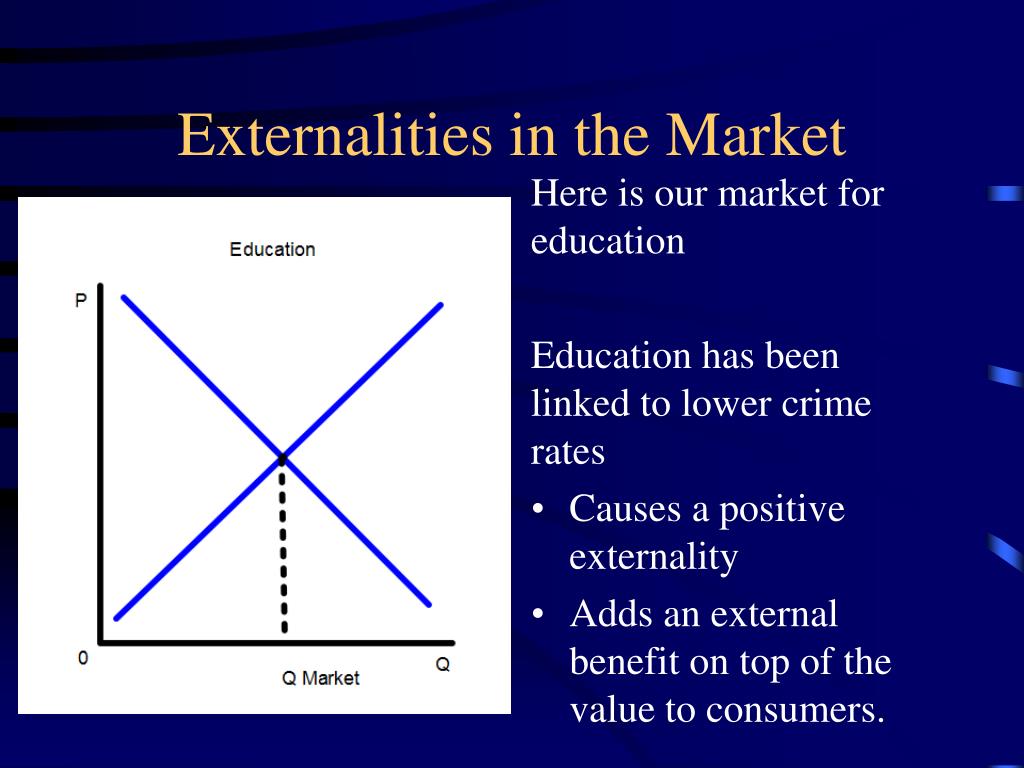 Externalities in the Market

Education

P

0

Q Market

Q

Here is our market for education

Education has been linked to lower crime rates

• Causes a positive externality
• Adds an external benefit on top of the value to consumers.